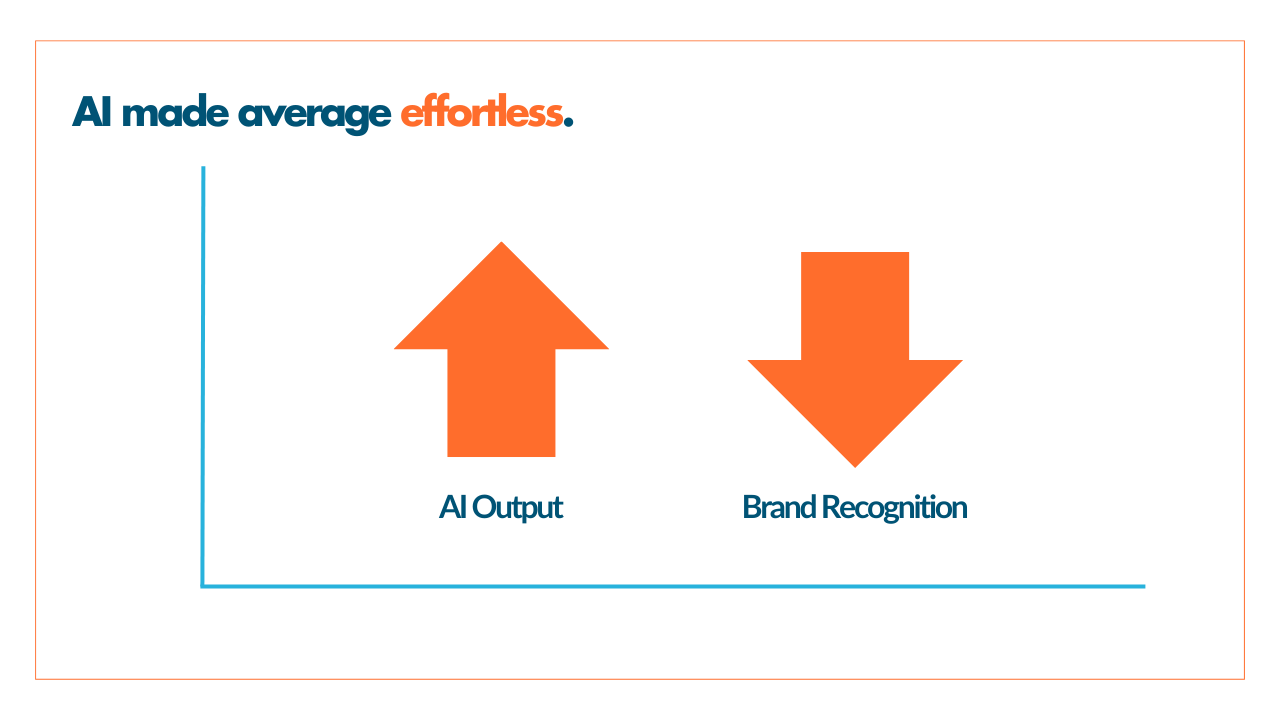 AI made average effortless.

AI Output

Brand Recognition